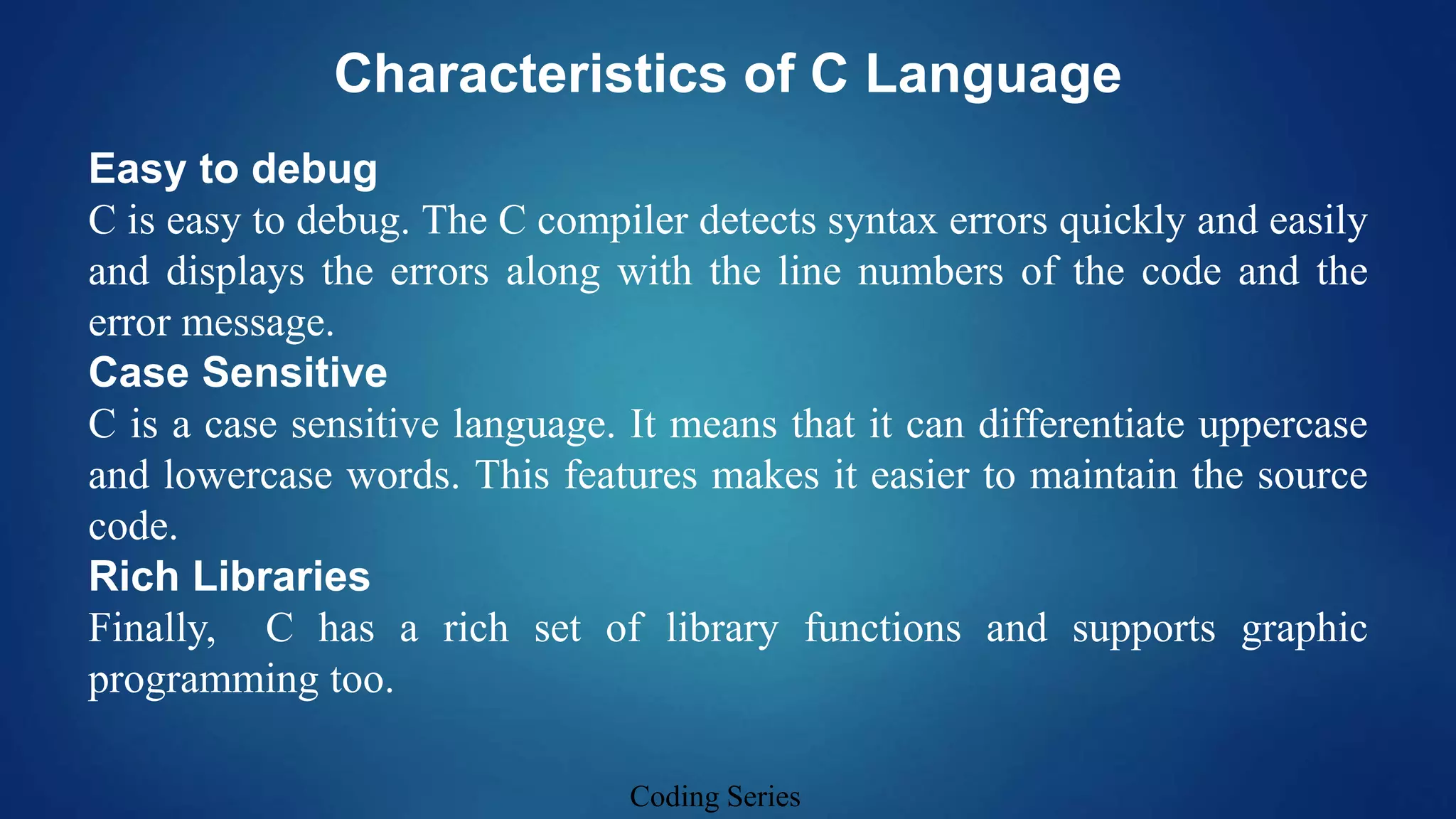 Characteristics of C Language

Easy to debug
C is easy to debug. The C compiler detects syntax errors quickly and easily and displays the errors along with the line numbers of the code and the error message.

Case Sensitive
C is a case sensitive language. It means that it can differentiate uppercase and lowercase words. This features makes it easier to maintain the source code.

Rich Libraries
Finally, C has a rich set of library functions and supports graphic programming too.

Coding Series